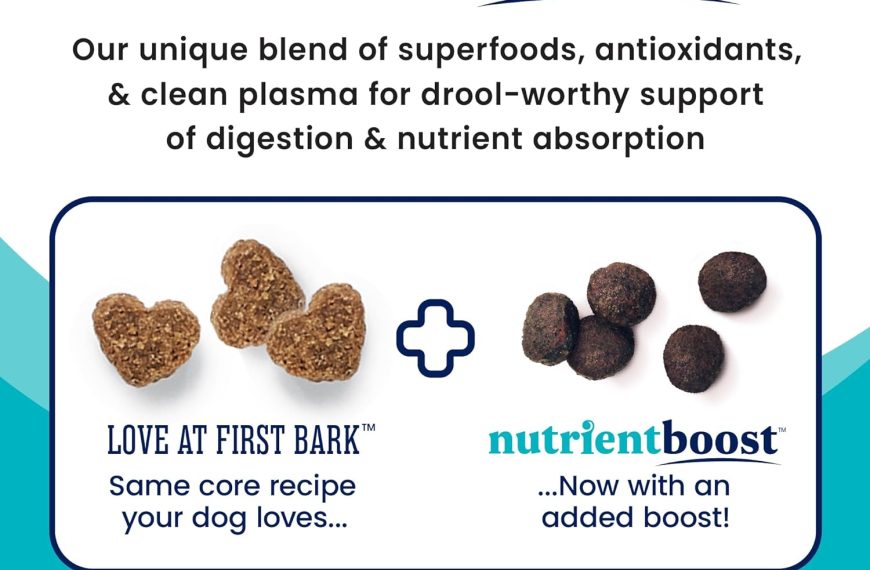 Our unique blend of superfoods, antioxidants, & clean plasma for drool-worthy support of digestion & nutrient absorption

LOVE AT FIRST BARK™
Same core recipe your dog loves...

nutrientboost™
...Now with an added boost!